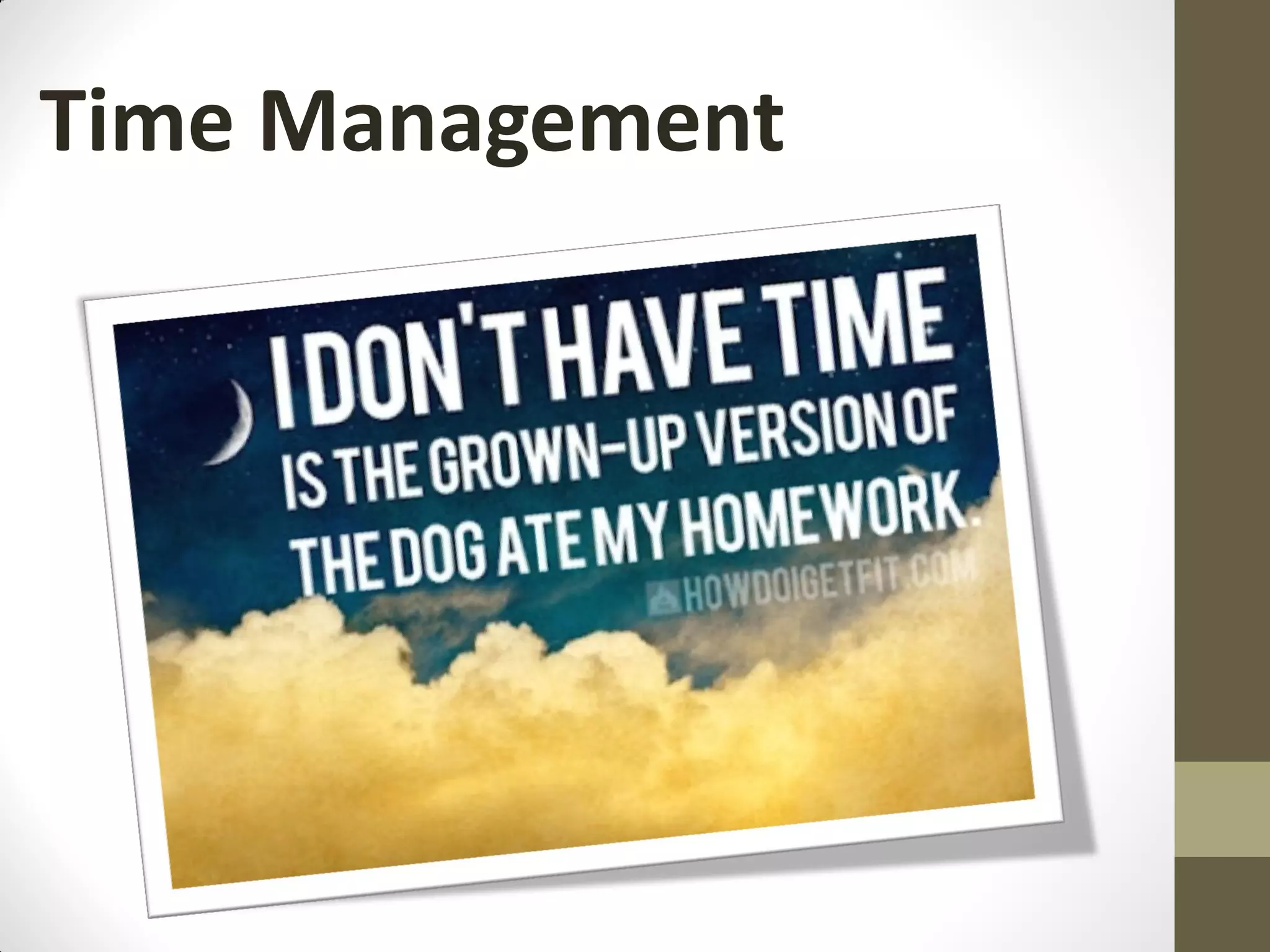 Time Management

I DON'T HAVE TIME IS THE GROWN-UP VERSION OF THE DOG ATE MY HOMEWORK.

HOWDOIGETFIT.COM